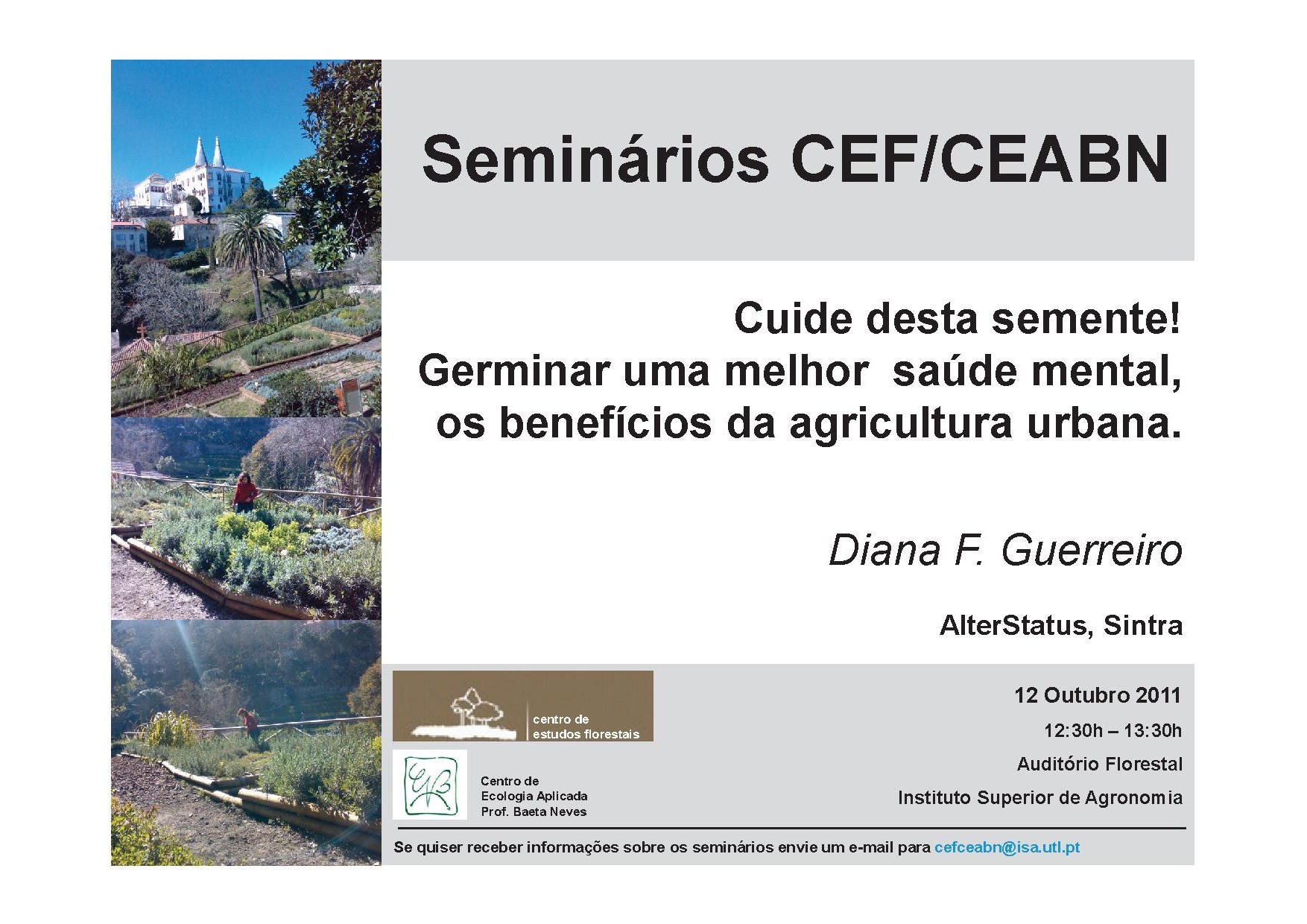 Seminários CEF/CEABN

Cuide desta semente!
Germinar uma melhor saúde mental, os benefícios da agricultura urbana.

Diana F. Guerreiro

AlterStatus, Sintra

centro de estudos florestais

Centro de Ecologia Aplicada Prof. Baeta Neves

12 Outubro 2011
12:30h – 13:30h
Auditório Florestal
Instituto Superior de Agronomia

Se quiser receber informações sobre os seminários envie um e-mail para cefceabn@isa.utl.pt